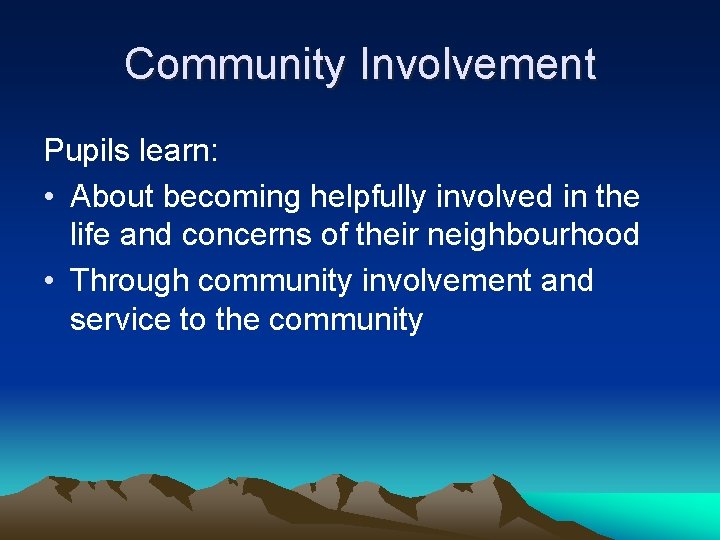 Community Involvement

Pupils learn:

• About becoming helpfully involved in the life and concerns of their neighbourhood
• Through community involvement and service to the community